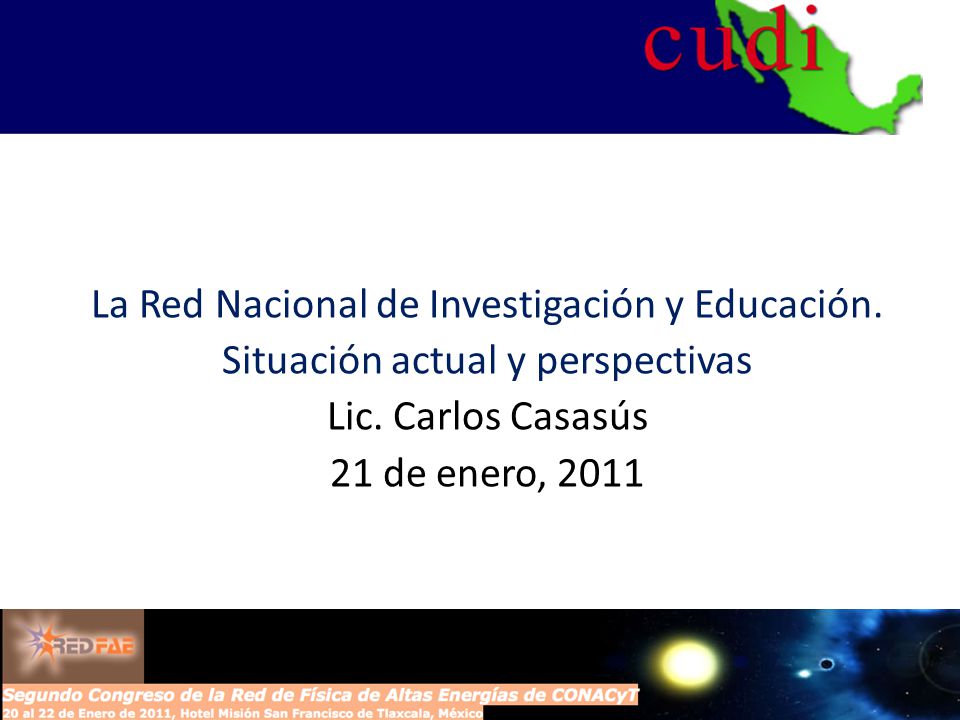 cudi

La Red Nacional de Investigación y Educación. Situación actual y perspectivas
Lic. Carlos Casasús
21 de enero, 2011

REDFAE

Segundo Congreso de la Red de Física de Altas Energías de CONACyT
20 al 22 de Enero de 2011, Hotel Misión San Francisco de Tlaxcala, México